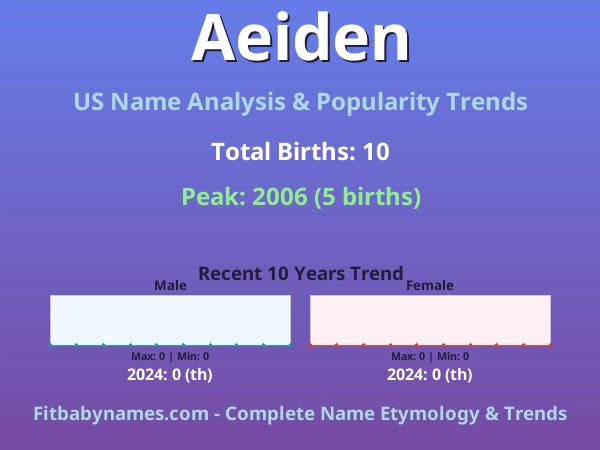 Aeiden

US Name Analysis & Popularity Trends

Total Births: 10

Peak: 2006 (5 births)

Recent 10 Years Trend

Male

Max: 0 | Min: 0

2024: 0 (th)

Female

Max: 0 | Min: 0

2024: 0 (th)

Fitbabynames.com - Complete Name Etymology & Trends